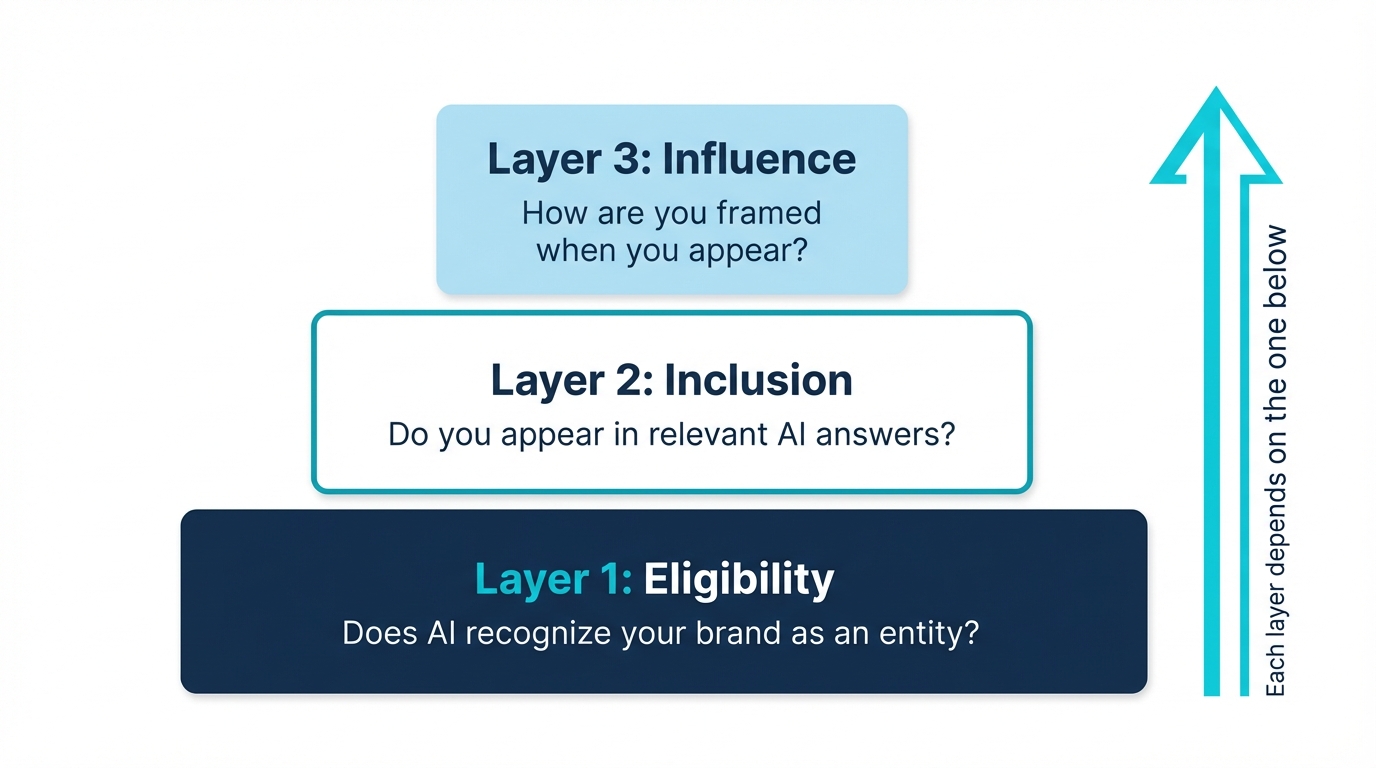 Layer 3: Influence
How are you framed when you appear?

Layer 2: Inclusion
Do you appear in relevant AI answers?

Layer 1: Eligibility
Does AI recognize your brand as an entity?

Each layer depends on the one below